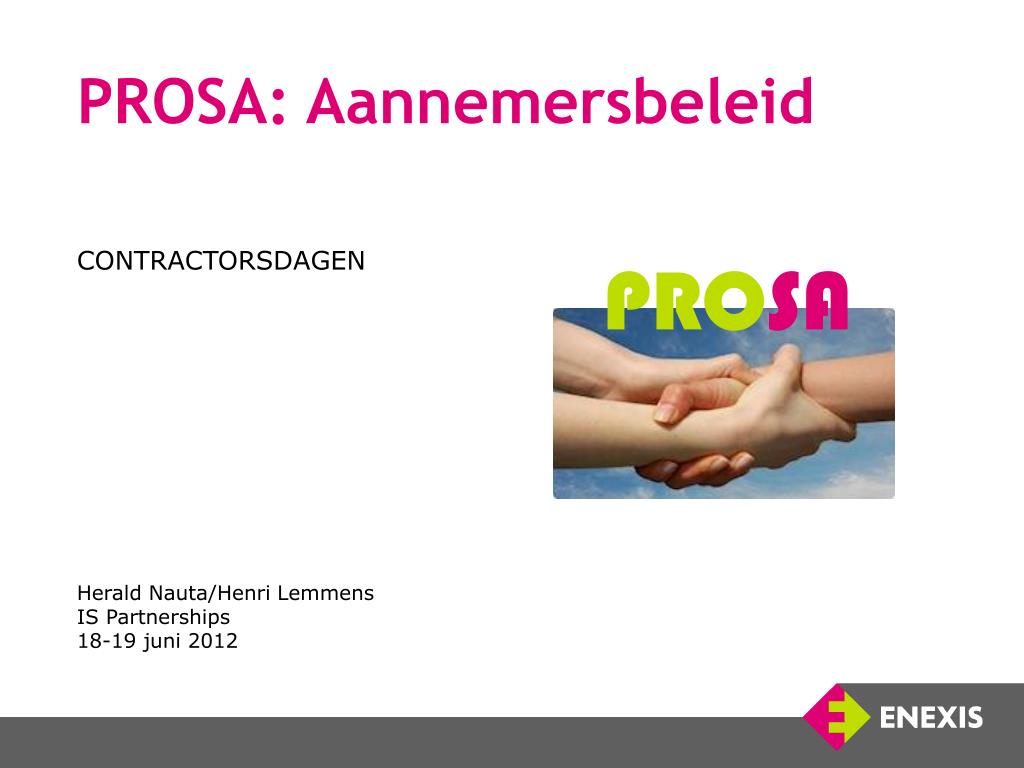 PROSA: Aannemersbeleid

CONTRACTORSDAGEN

PROSA

Herald Nauta/Henri Lemmens
IS Partnerships
18-19 juni 2012

ENEXIS